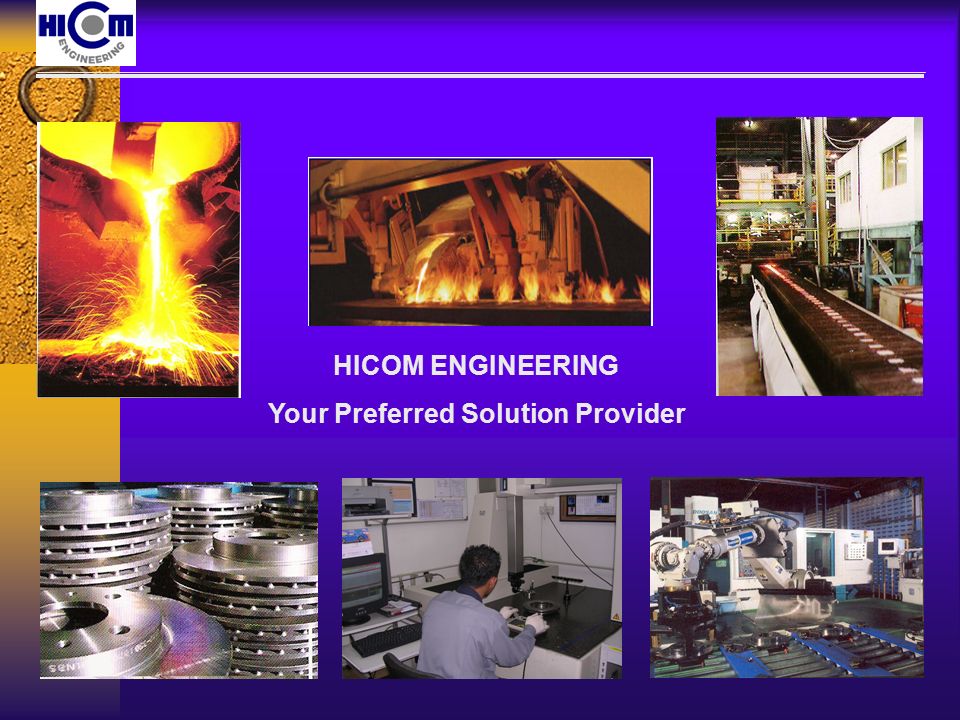 HICOM ENGINEERING

HICOM ENGINEERING
Your Preferred Solution Provider